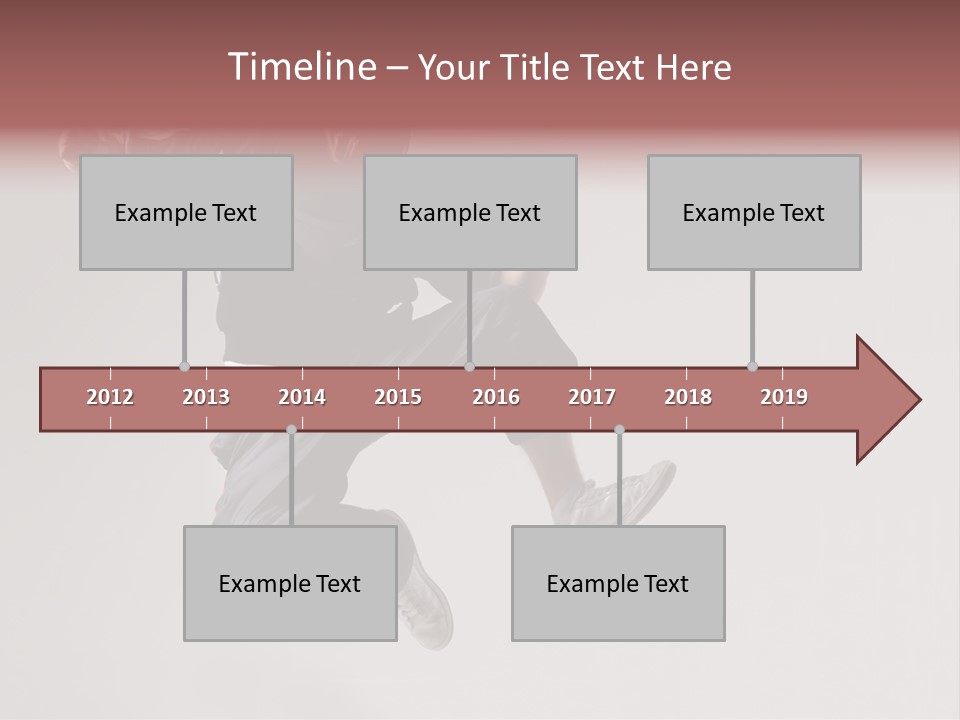 Timeline – Your Title Text Here

Example Text

Example Text

Example Text

2012 2013 2014 2015 2016 2017 2018 2019

Example Text

Example Text